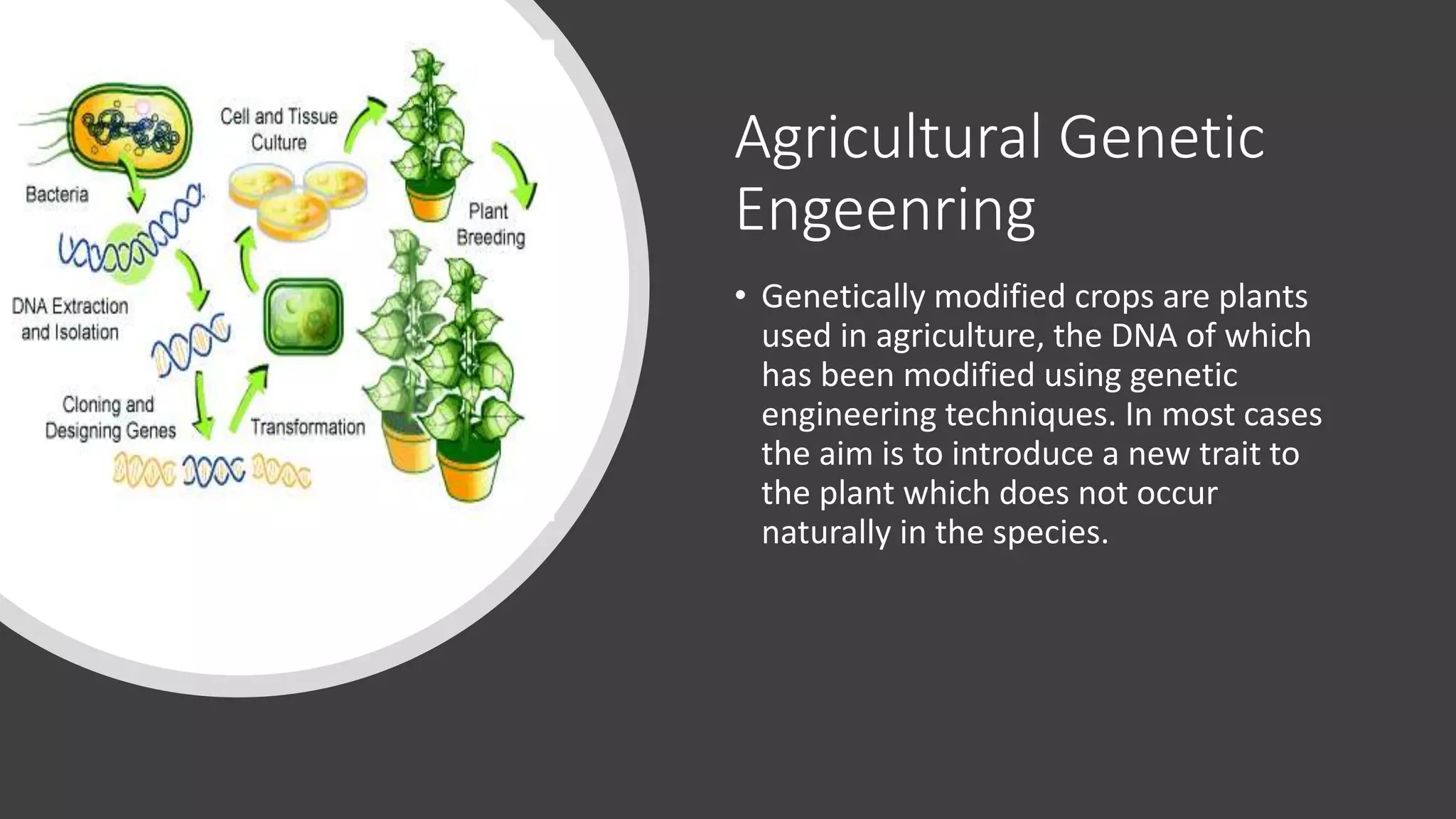 Bacteria

Cell and Tissue Culture

Plant Breeding

DNA Extraction and Isolation

Cloning and Designing Genes

Transformation

Agricultural Genetic Engeenring

• Genetically modified crops are plants used in agriculture, the DNA of which has been modified using genetic engineering techniques. In most cases the aim is to introduce a new trait to the plant which does not occur naturally in the species.